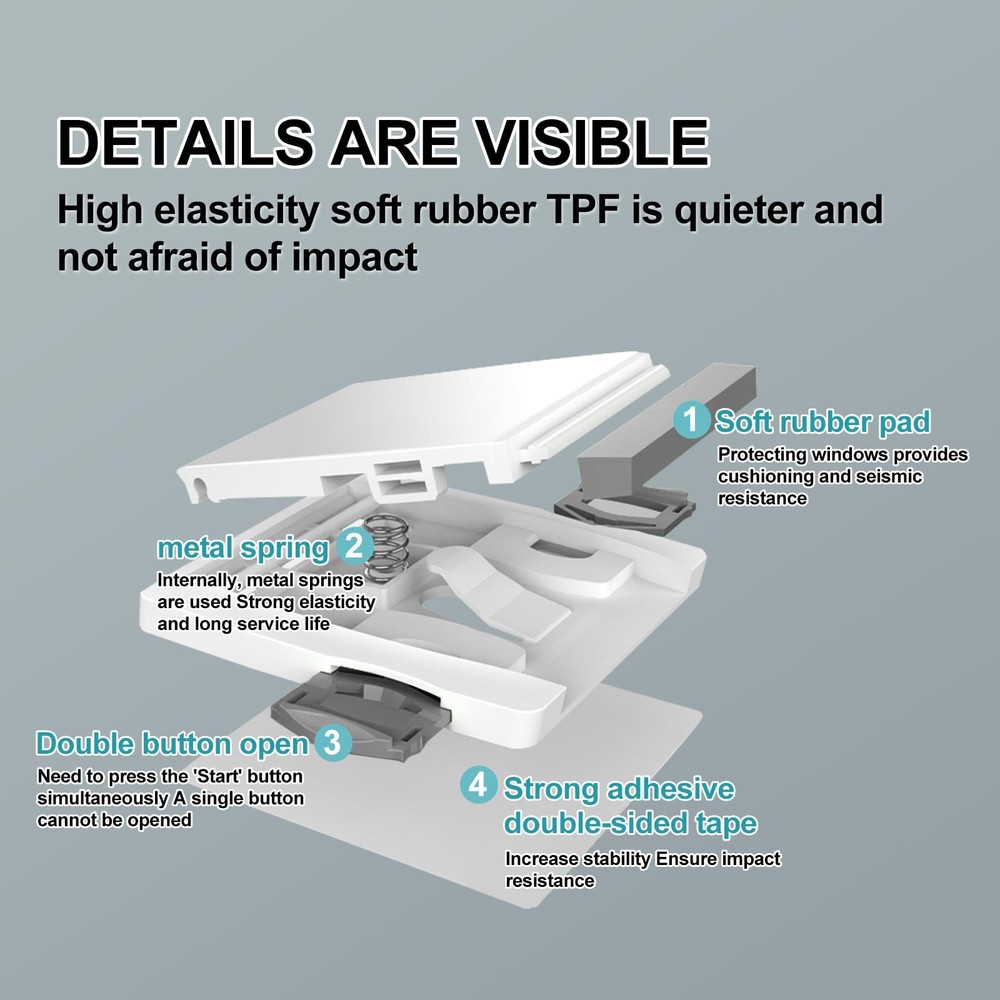 DETAILS ARE VISIBLE
High elasticity soft rubber TPF is quieter and not afraid of impact

1 Soft rubber pad
Protecting windows provides cushioning and seismic resistance

metal spring 2
Internally, metal springs are used Strong elasticity and long service life

Double button open 3
Need to press the 'Start' button simultaneously A single button cannot be opened

4 Strong adhesive double-sided tape
Increase stability Ensure impact resistance